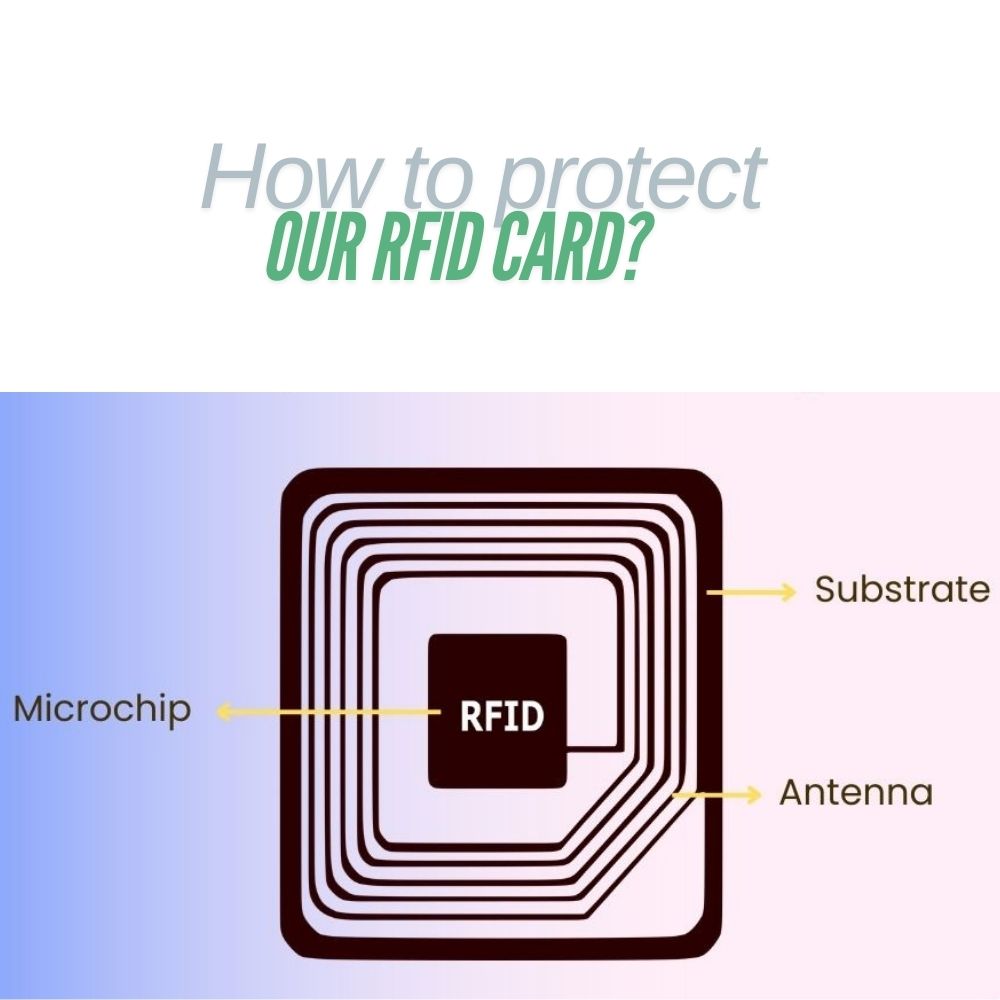 How to protect
OUR RFID CARD?

Substrate

Microchip

RFID

Antenna